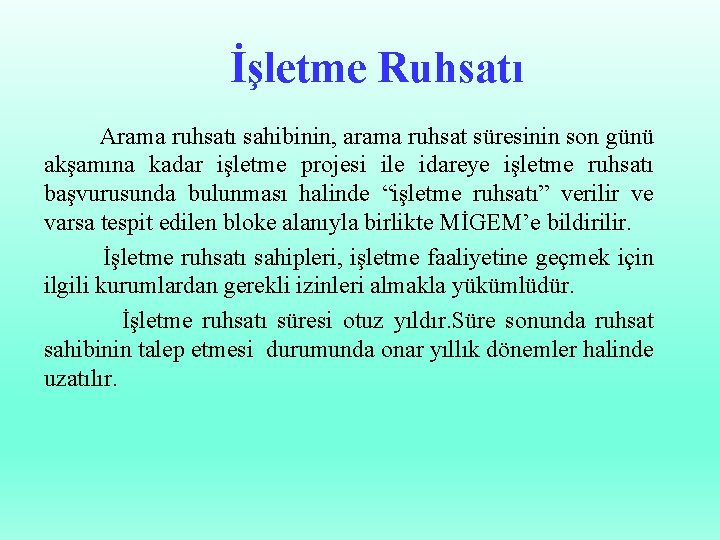 İşletme Ruhsatı

Arama ruhsatı sahibinin, arama ruhsat süresinin son günü akşamına kadar işletme projesi ile idareye işletme ruhsatı başvurusunda bulunması halinde “işletme ruhsatı” verilir ve varsa tespit edilen bloke alanıyla birlikte MİGEM’e bildirilir.

İşletme ruhsatı sahipleri, işletme faaliyetine geçmek için ilgili kurumlardan gerekli izinleri almakla yükümlüdür.

İşletme ruhsatı süresi otuz yıldır.Süre sonunda ruhsat sahibinin talep etmesi durumunda onar yıllık dönemler halinde uzatılır.